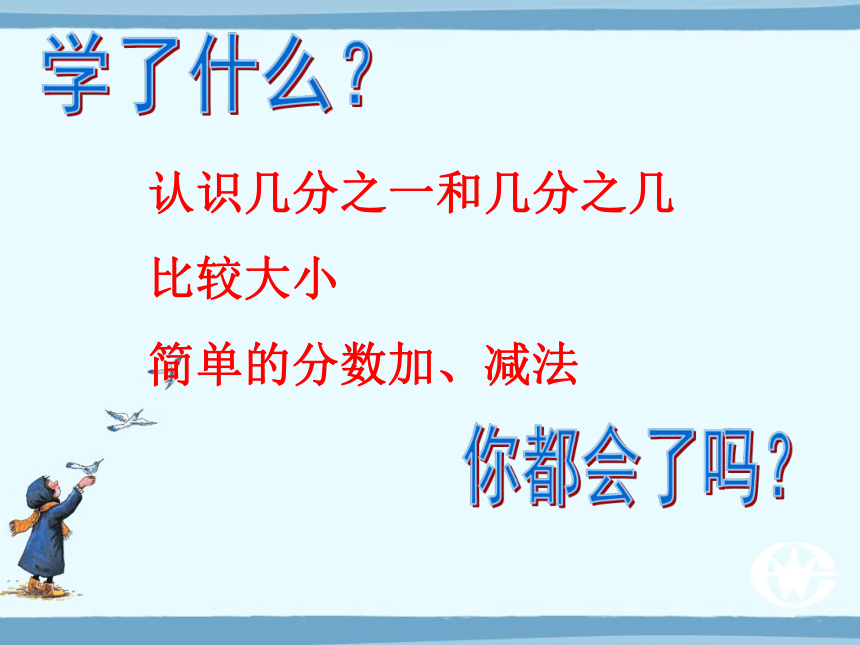 学了什么？

认识几分之一和几分之几

比较大小

简单的分数加、减法

你都会了吗？